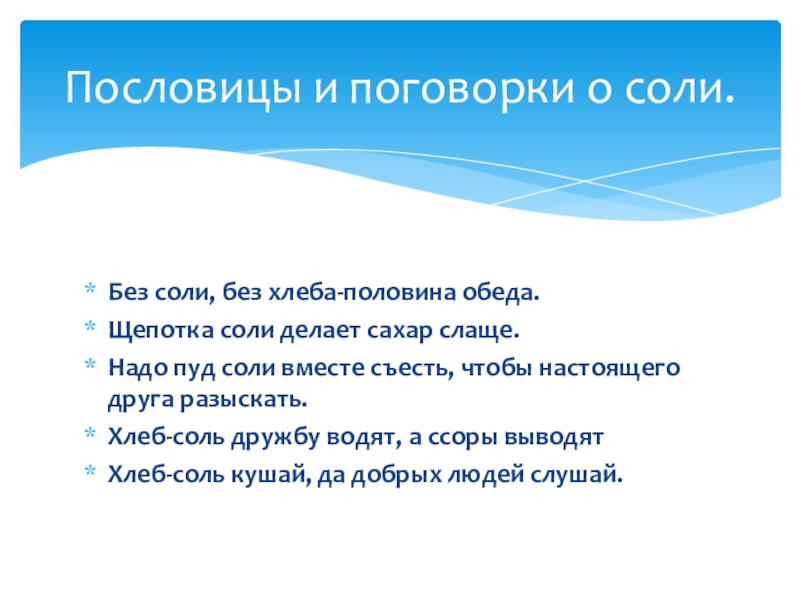 Пословицы и поговорки о соли.

* Без соли, без хлеба-половина обеда.
* Щепотка соли делает сахар слаще.
* Надо пуд соли вместе съесть, чтобы настоящего друга разыскать.
* Хлеб-соль дружбу водят, а ссоры выводят
* Хлеб-соль кушай, да добрых людей слушай.